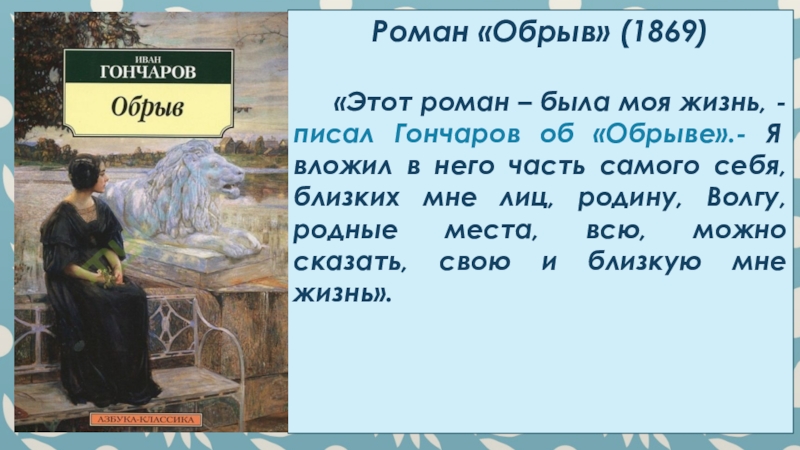 ИВАН
ГОНЧАРОВ
Обрыв

АЗБУКА-КЛАССИКА

Роман «Обрыв» (1869)

«Этот роман – была моя жизнь, - писал Гончаров об «Обрыве».- Я вложил в него часть самого себя, близких мне лиц, родину, Волгу, родные места, всю, можно сказать, свою и близкую мне жизнь».